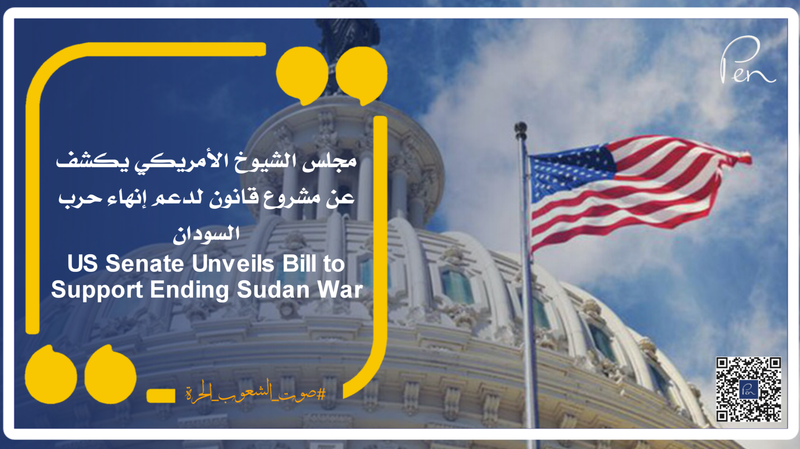 Pen

مجلس الشيوخ الأمريكي يكشف عن مشروع قانون لدعم إنهاء حرب السودان
US Senate Unveils Bill to Support Ending Sudan War

#صوت_الشعوب_الحرة

Pen